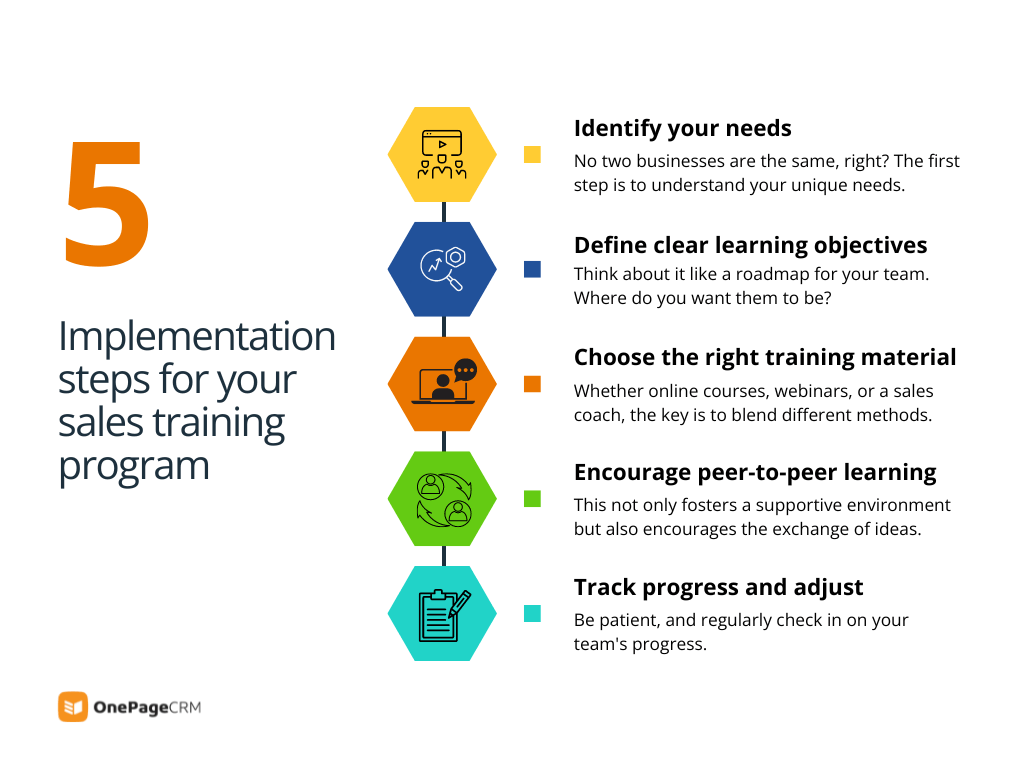 5

Implementation steps for your sales training program

Identify your needs
No two businesses are the same, right? The first step is to understand your unique needs.

Define clear learning objectives
Think about it like a roadmap for your team. Where do you want them to be?

Choose the right training material
Whether online courses, webinars, or a sales coach, the key is to blend different methods.

Encourage peer-to-peer learning
This not only fosters a supportive environment but also encourages the exchange of ideas.

Track progress and adjust
Be patient, and regularly check in on your team's progress.

OnePageCRM